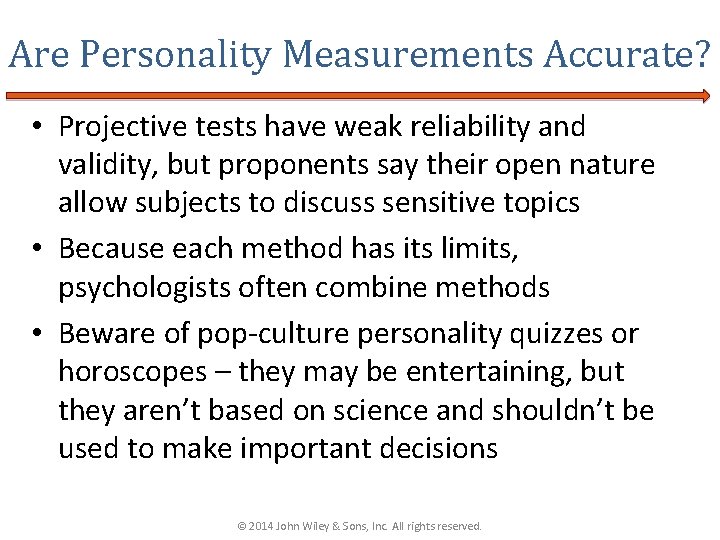 Are Personality Measurements Accurate?

• Projective tests have weak reliability and validity, but proponents say their open nature allow subjects to discuss sensitive topics
• Because each method has its limits, psychologists often combine methods
• Beware of pop-culture personality quizzes or horoscopes – they may be entertaining, but they aren't based on science and shouldn't be used to make important decisions

© 2014 John Wiley & Sons, Inc. All rights reserved.